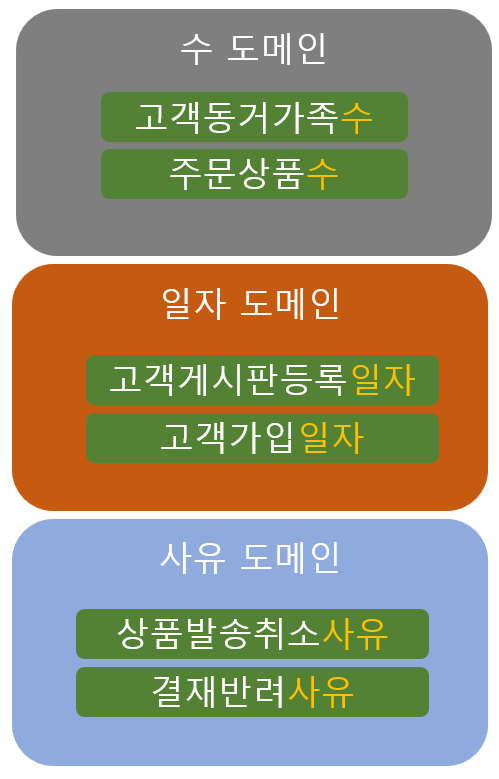 수 도메인

고객동거가족수

주문상품수

일자 도메인

고객게시판등록일자

고객가입일자

사유 도메인

상품발송취소사유

결재반려사유